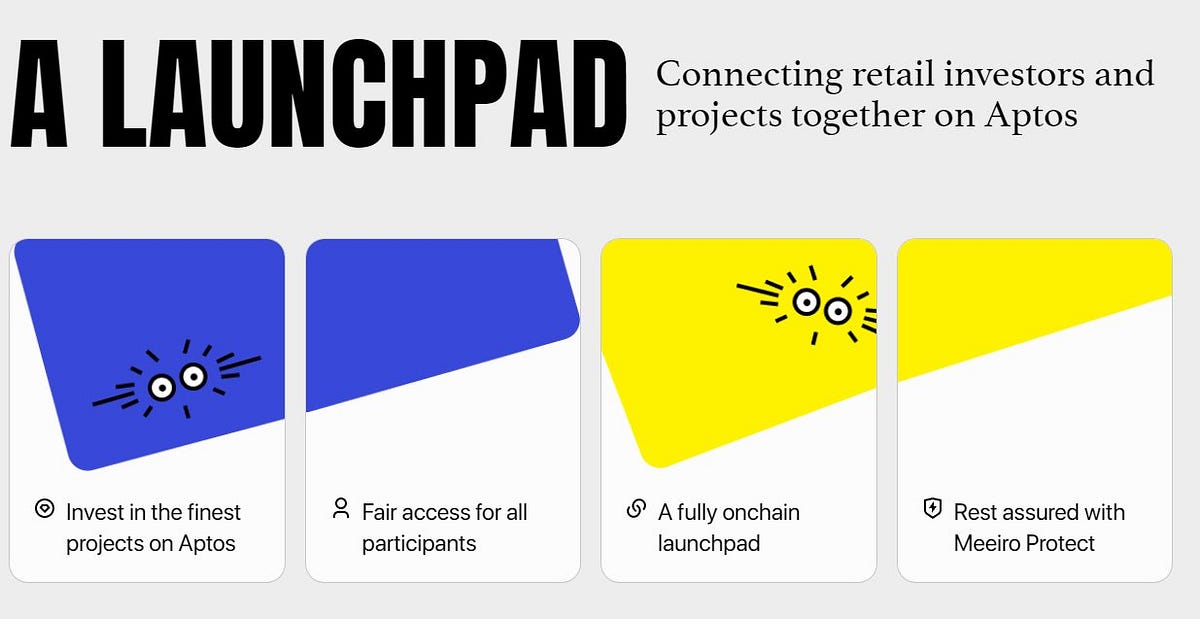 A LAUNCHPAD

Connecting retail investors and projects together on Aptos

Invest in the finest projects on Aptos

Fair access for all participants

A fully onchain launchpad

Rest assured with Meeiro Protect